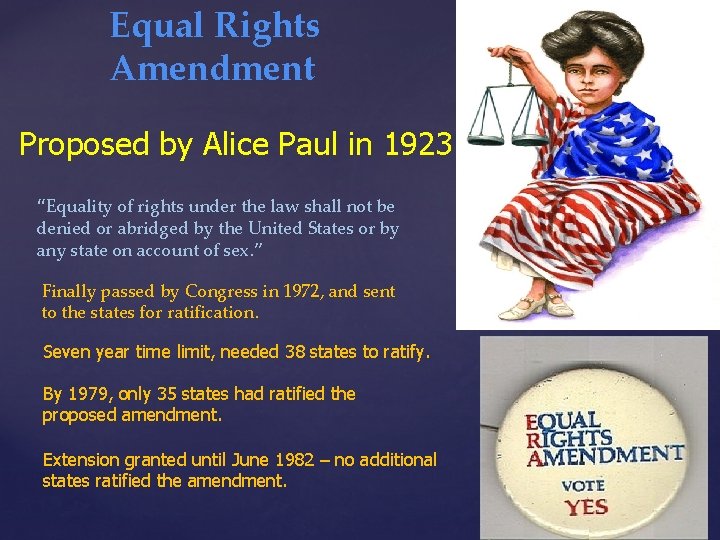 Equal Rights Amendment

Proposed by Alice Paul in 1923

“Equality of rights under the law shall not be denied or abridged by the United States or by any state on account of sex.”

Finally passed by Congress in 1972, and sent to the states for ratification.

Seven year time limit, needed 38 states to ratify.

By 1979, only 35 states had ratified the proposed amendment.

Extension granted until June 1982 – no additional states ratified the amendment.

EQUAL RIGHTS AMENDMENT

VOTE YES